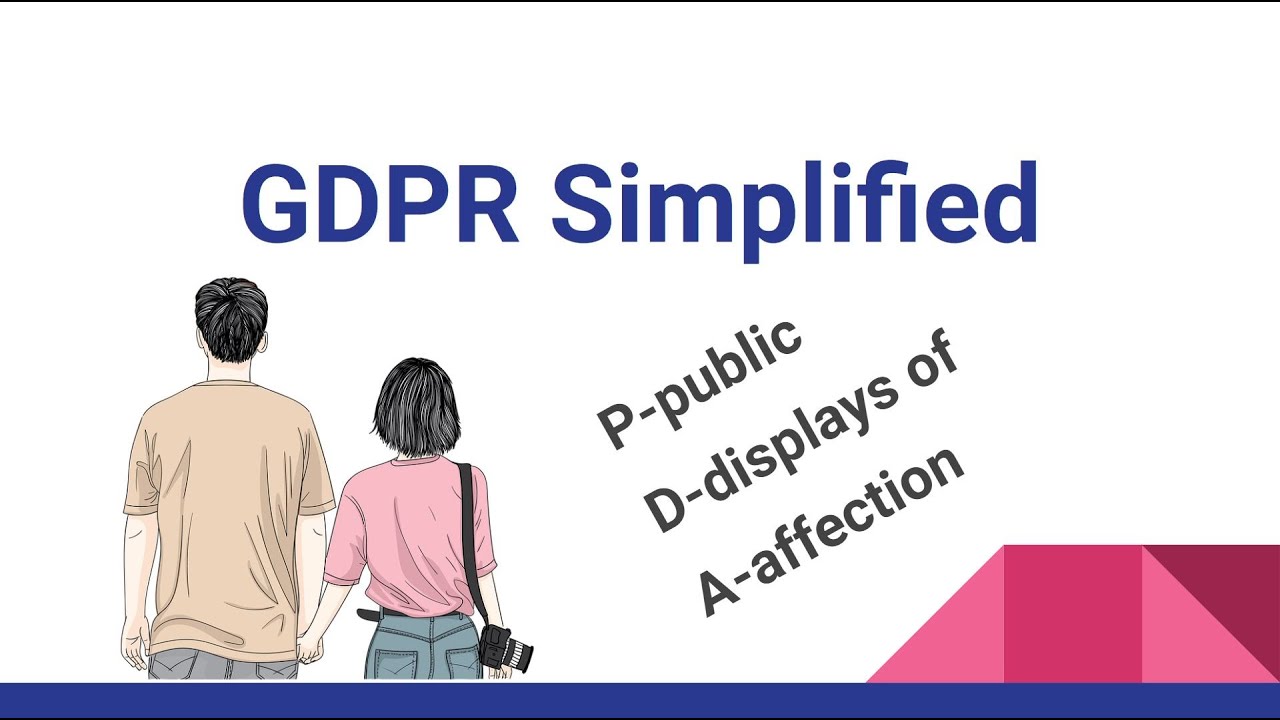 GDPR Simplified

P-public
D-displays of
A-affection